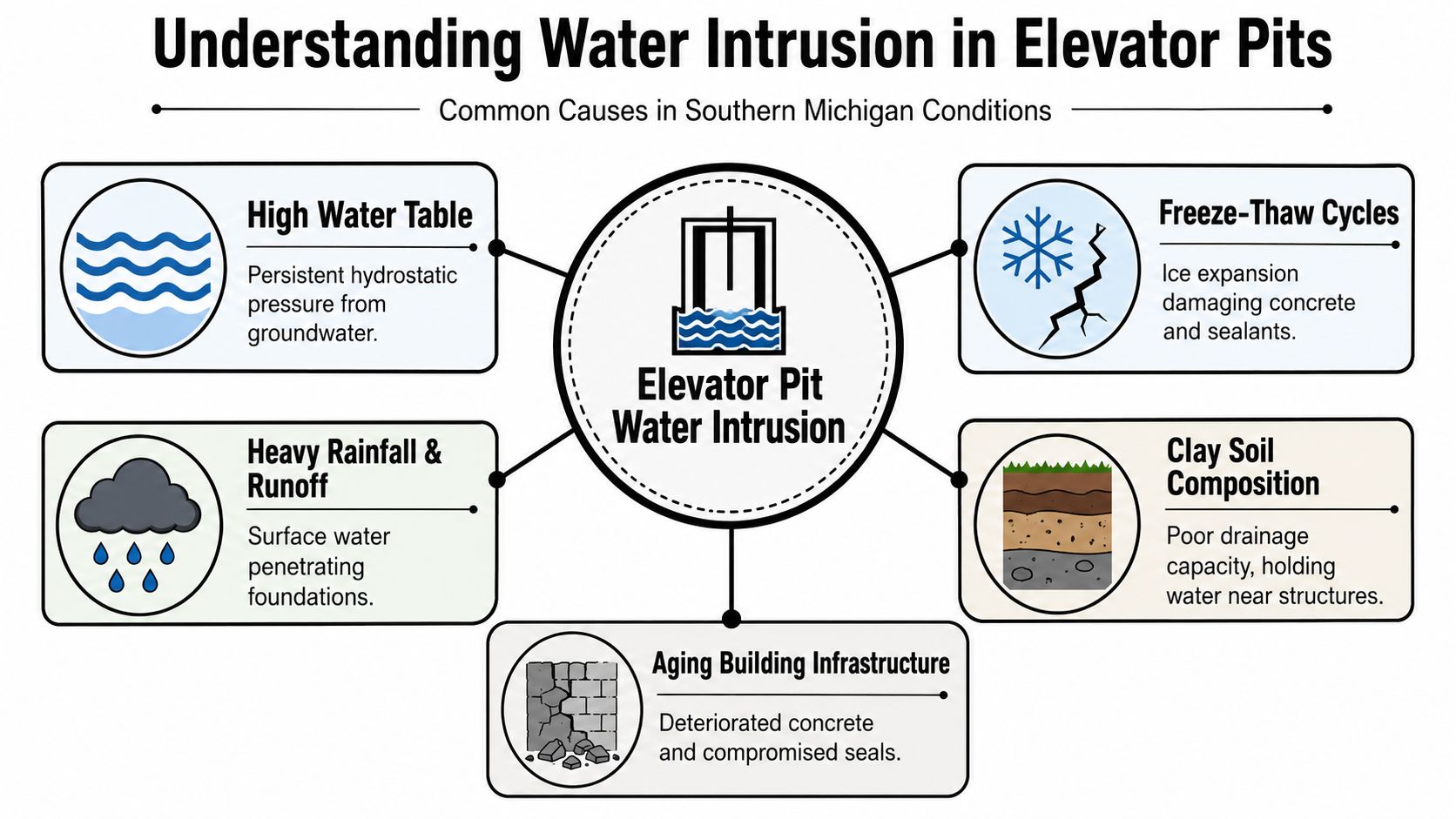 Understanding Water Intrusion in Elevator Pits

Common Causes in Southern Michigan Conditions

High Water Table

Persistent hydrostatic pressure from groundwater.

Elevator Pit Water Intrusion

Freeze-Thaw Cycles

Ice expansion damaging concrete and sealants.

Heavy Rainfall & Runoff

Surface water penetrating foundations.

Clay Soil Composition

Poor drainage capacity, holding water near structures.

Aging Building Infrastructure

Deteriorated concrete and compromised seals.